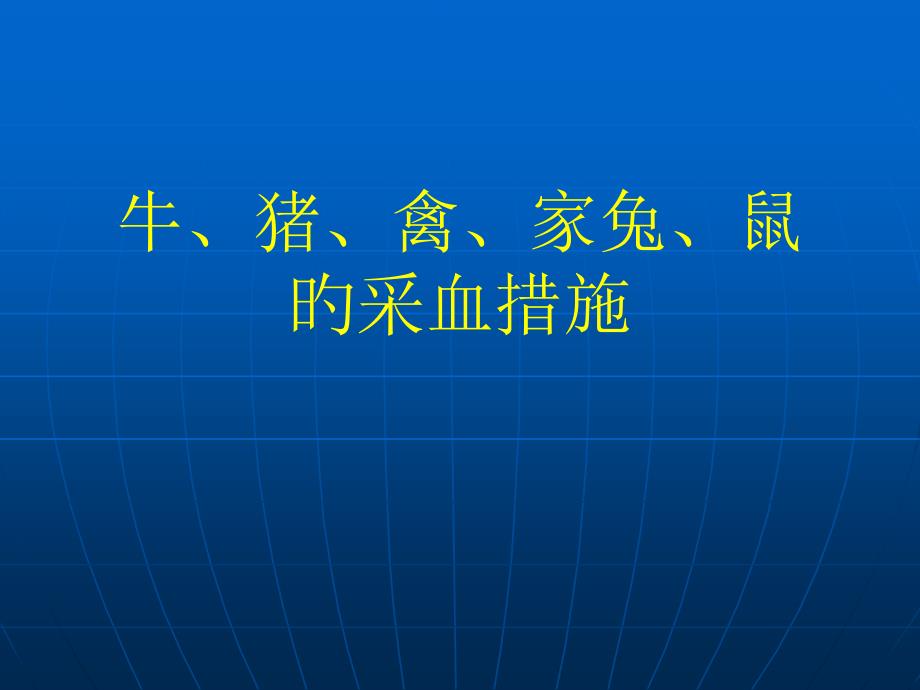 牛、猪、禽、家兔、鼠的采血措施